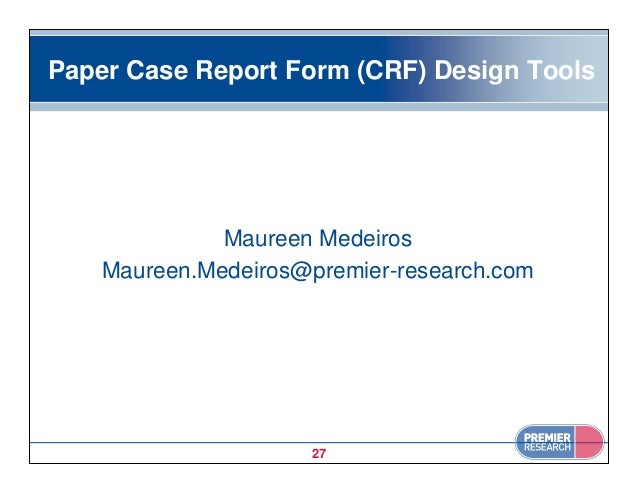 Paper Case Report Form (CRF) Design Tools

Maureen Medeiros
Maureen.Medeiros@premier-research.com

27

PREMIER
RESEARCH